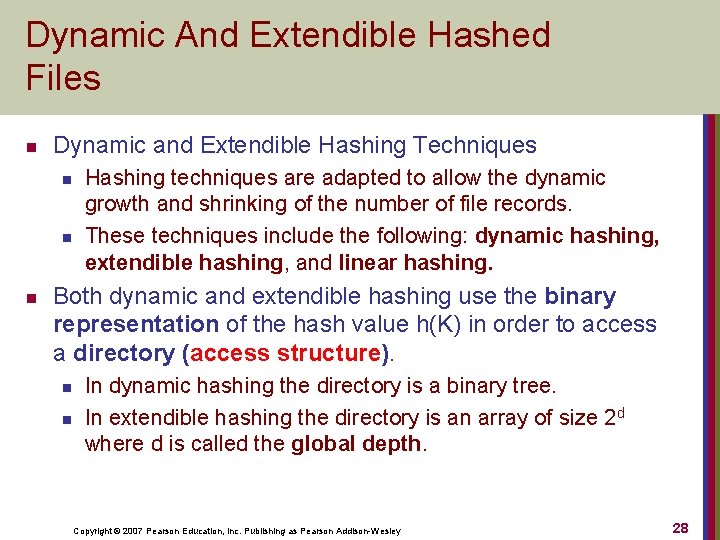 Dynamic And Extendible Hashed Files

Dynamic and Extendible Hashing Techniques

Hashing techniques are adapted to allow the dynamic growth and shrinking of the number of file records.

These techniques include the following: dynamic hashing, extendible hashing, and linear hashing.

Both dynamic and extendible hashing use the binary representation of the hash value h(K) in order to access a directory (access structure).

In dynamic hashing the directory is a binary tree.

In extendible hashing the directory is an array of size $2^d$ where d is called the global depth.

Copyright © 2007 Pearson Education, Inc. Publishing as Pearson Addison-Wesley

28